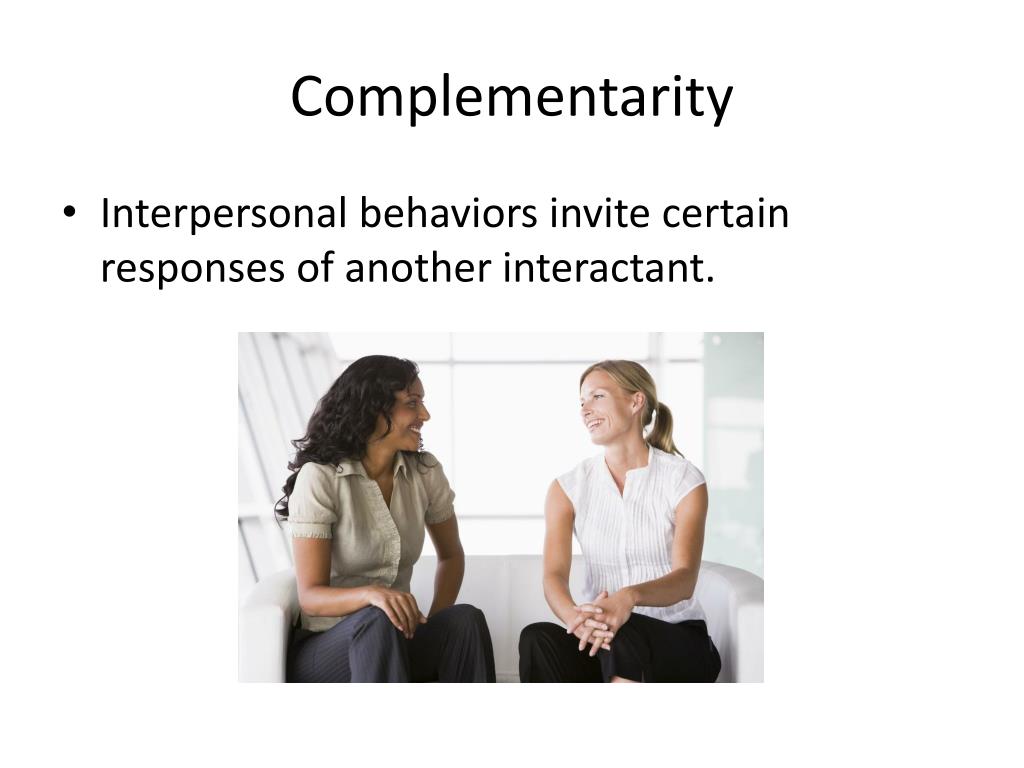 Complementarity

• Interpersonal behaviors invite certain responses of another interactant.